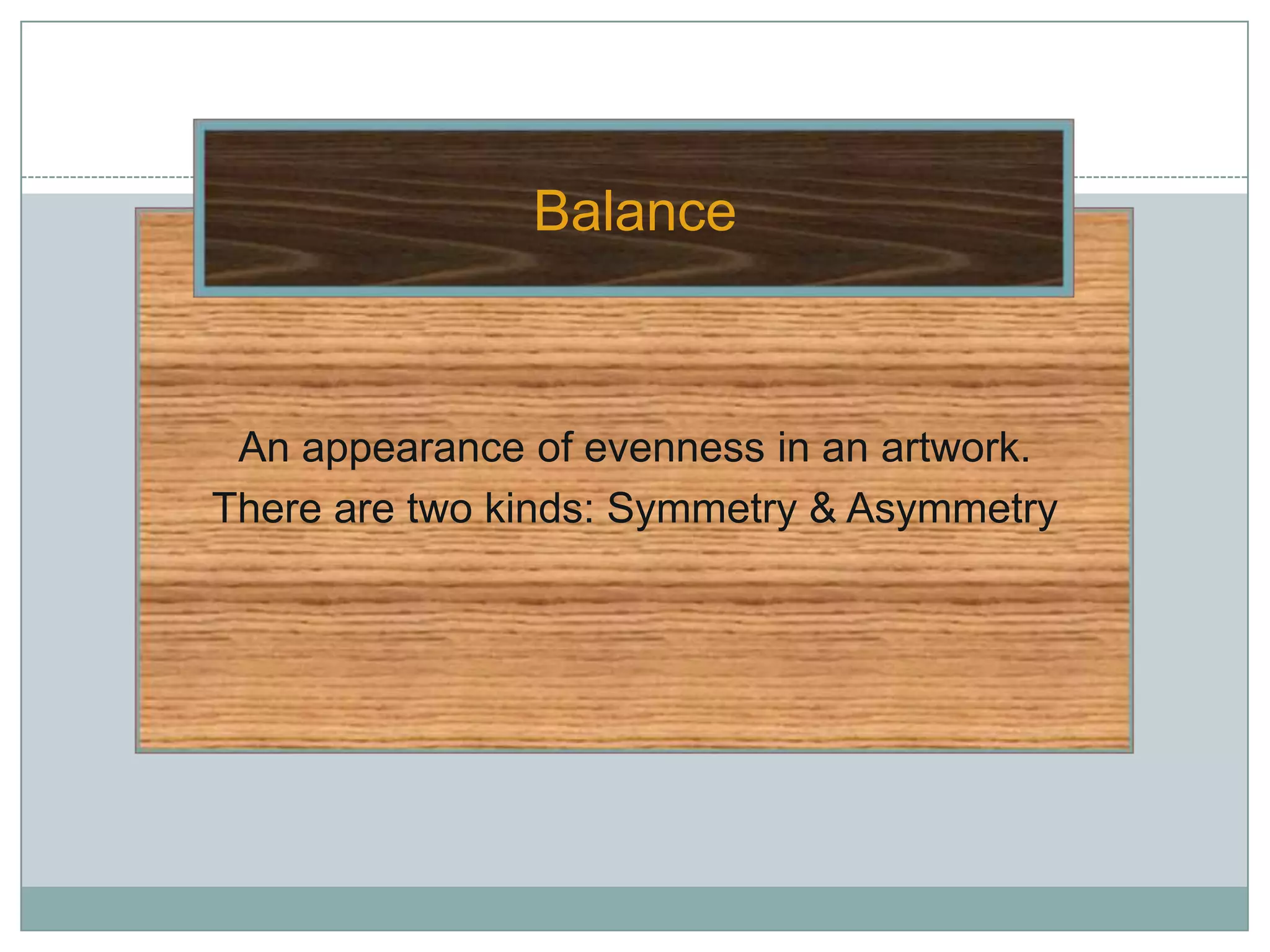 Balance

An appearance of evenness in an artwork.

There are two kinds: Symmetry & Asymmetry